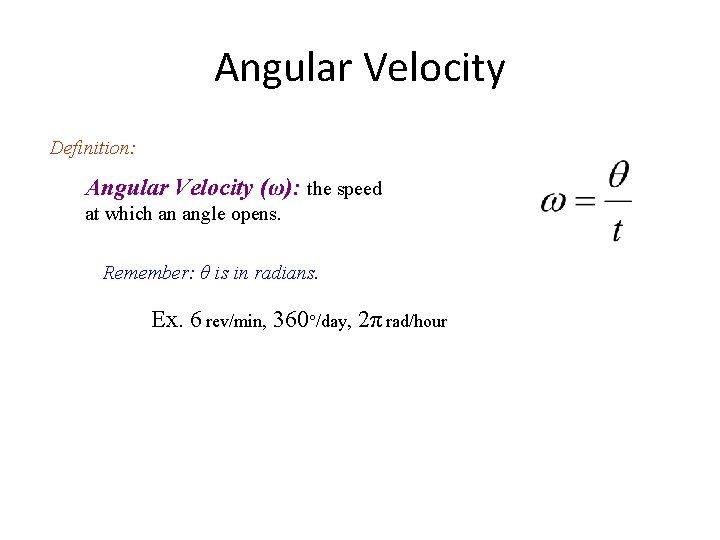 Angular Velocity

Definition:

Angular Velocity (ω): the speed at which an angle opens.

$\omega = \frac{\theta}{t}$

Remember: θ is in radians.

Ex. 6 rev/min, 360°/day, 2π rad/hour